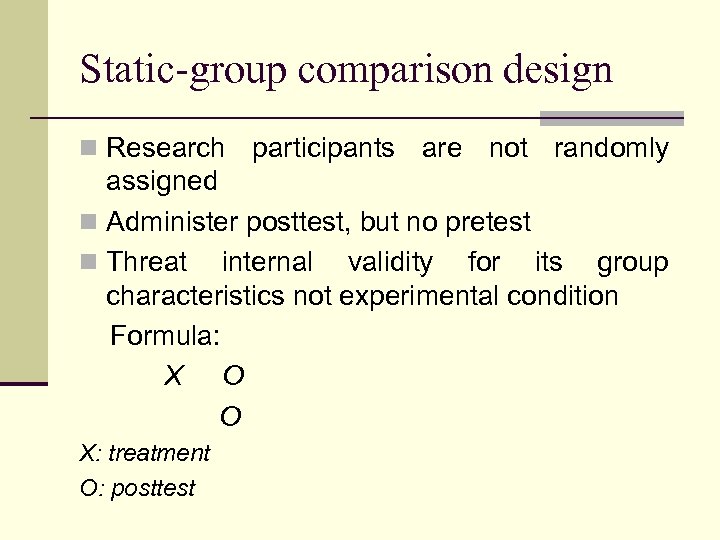 Static-group comparison design

Research participants are not randomly assigned

Administer posttest, but no pretest

Threat internal validity for its group characteristics not experimental condition

Formula:

X O

O

X: treatment

O: posttest